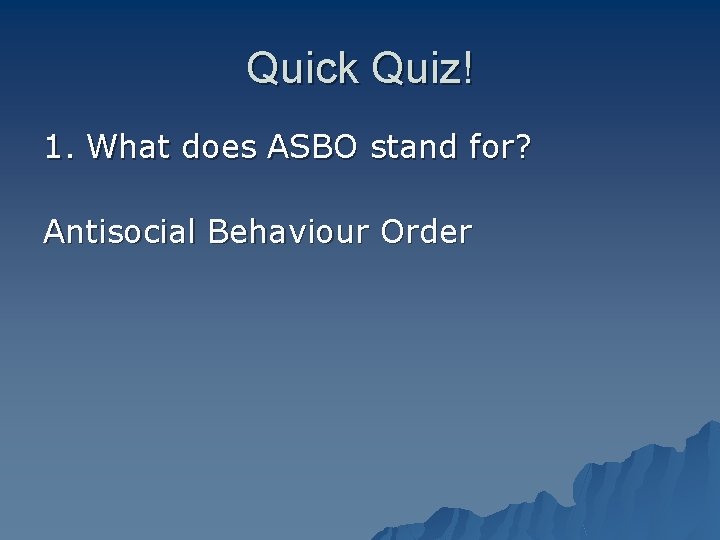 Quick Quiz!

1. What does ASBO stand for?

Antisocial Behaviour Order